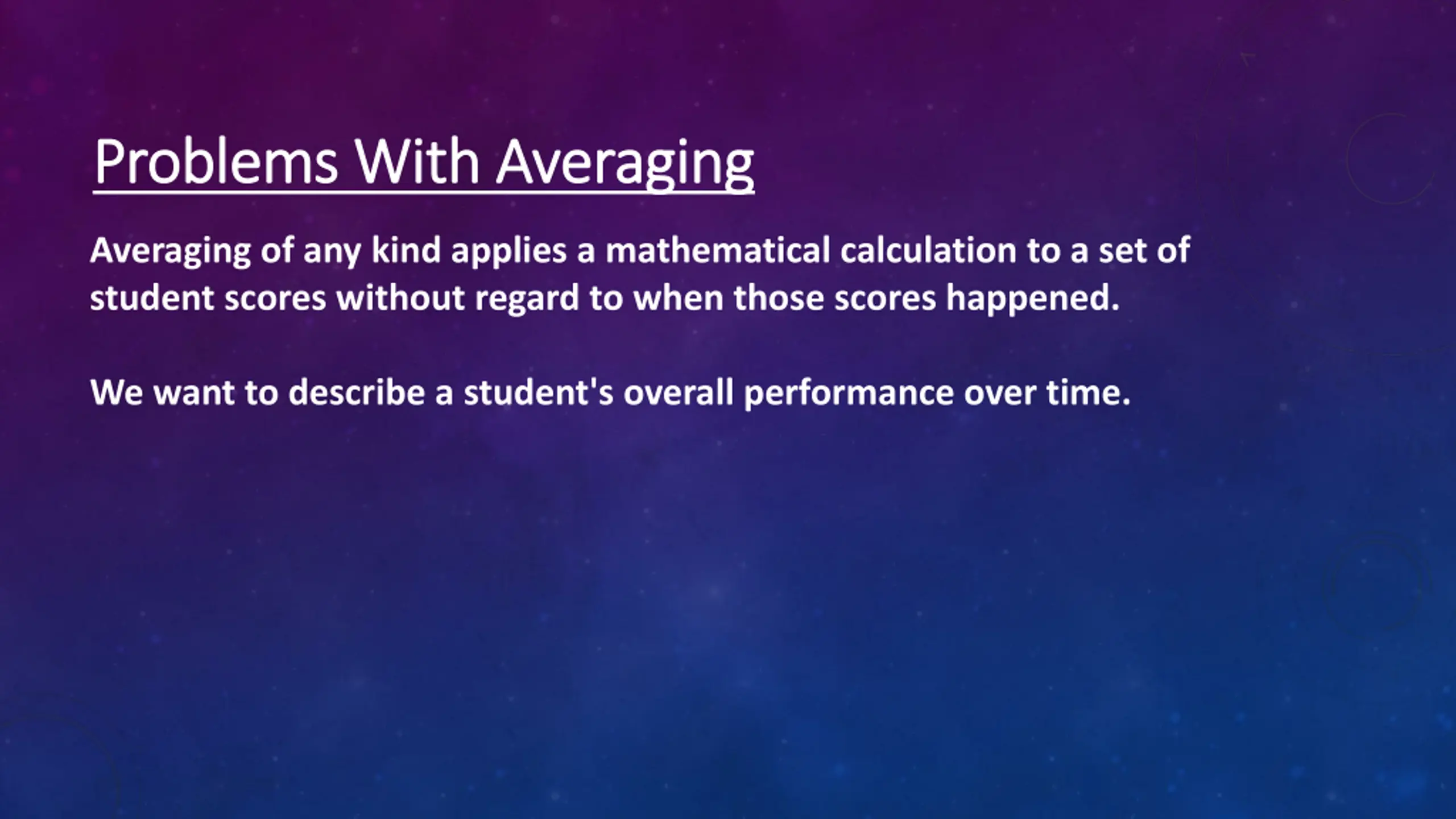 Problems With Averaging

Averaging of any kind applies a mathematical calculation to a set of student scores without regard to when those scores happened.

We want to describe a student's overall performance over time.